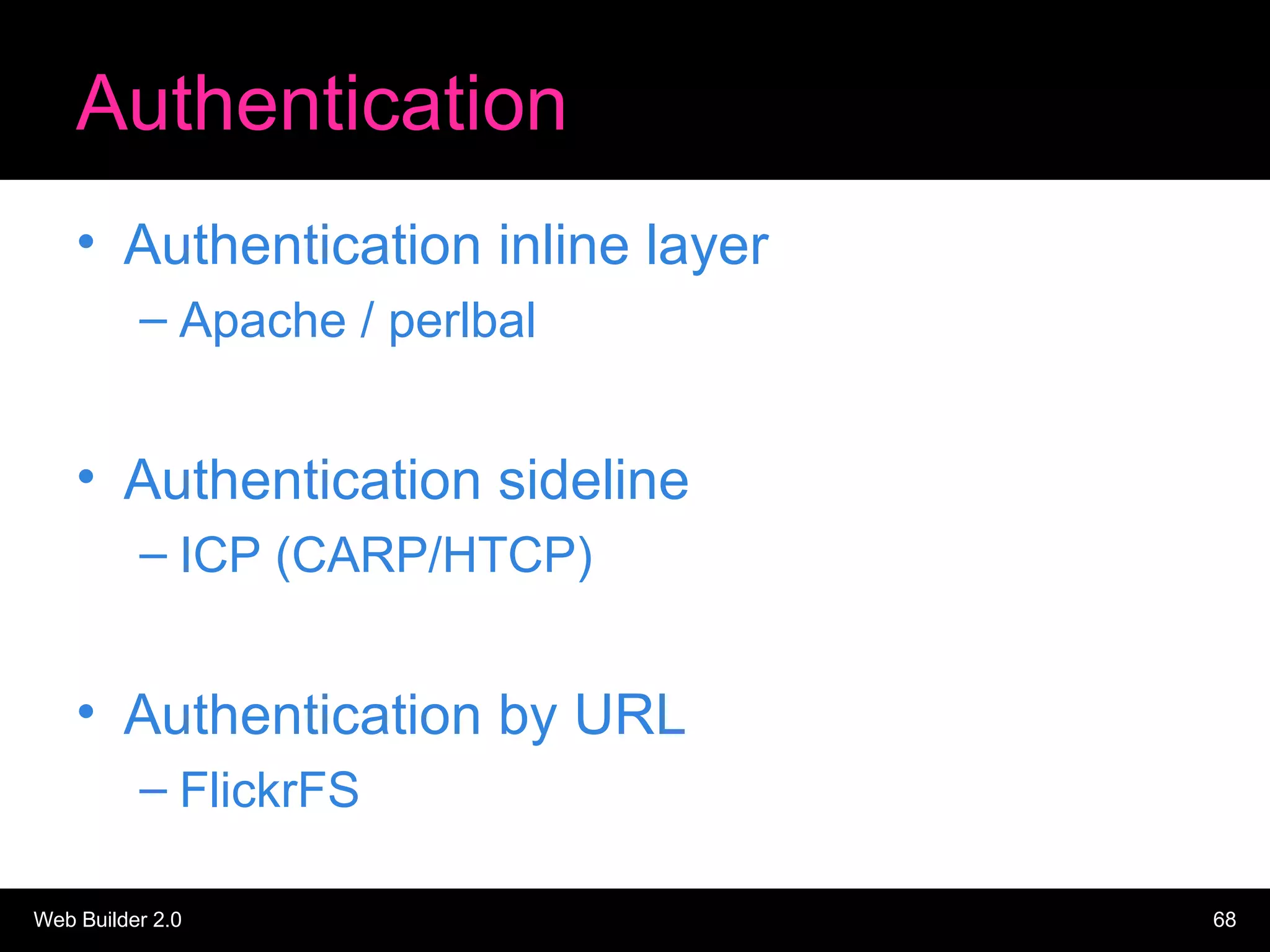 Authentication

• Authentication inline layer
– Apache / perlbal

• Authentication sideline
– ICP (CARP/HTCP)

• Authentication by URL
– FlickrFS

Web Builder 2.0

68